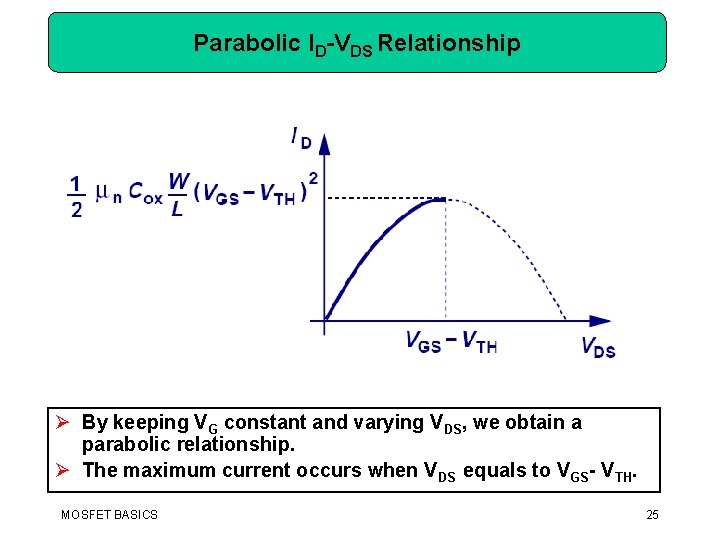 Parabolic $I_D$-$V_{DS}$ Relationship

$I_D$

$\frac{1}{2}\mu_n C_{ox}\frac{W}{L}(V_{GS}-V_{TH})^2$

$V_{GS}-V_{TH}$

$V_{DS}$

➢ By keeping $V_G$ constant and varying $V_{DS}$, we obtain a parabolic relationship.

➢ The maximum current occurs when $V_{DS}$ equals to $V_{GS}$- $V_{TH}$.

MOSFET BASICS

25